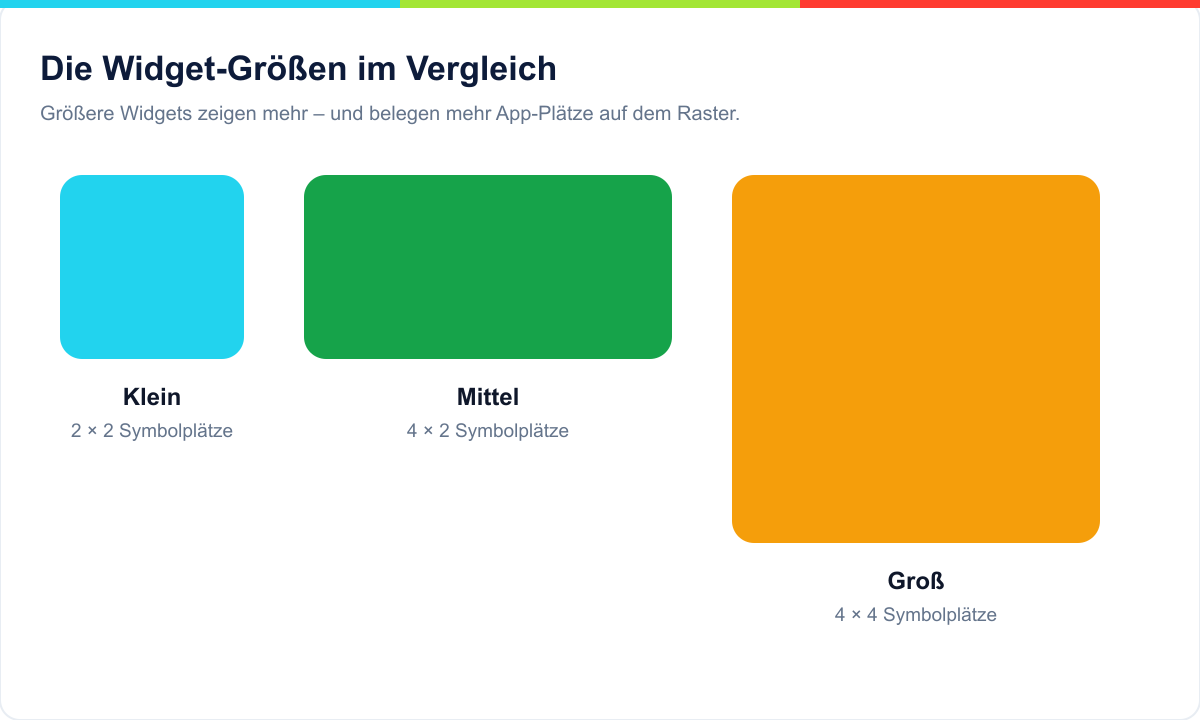 Die Widget-Größen im Vergleich

Größere Widgets zeigen mehr – und belegen mehr App-Plätze auf dem Raster.

Klein
2 × 2 Symbolplätze

Mittel
4 × 2 Symbolplätze

Groß
4 × 4 Symbolplätze